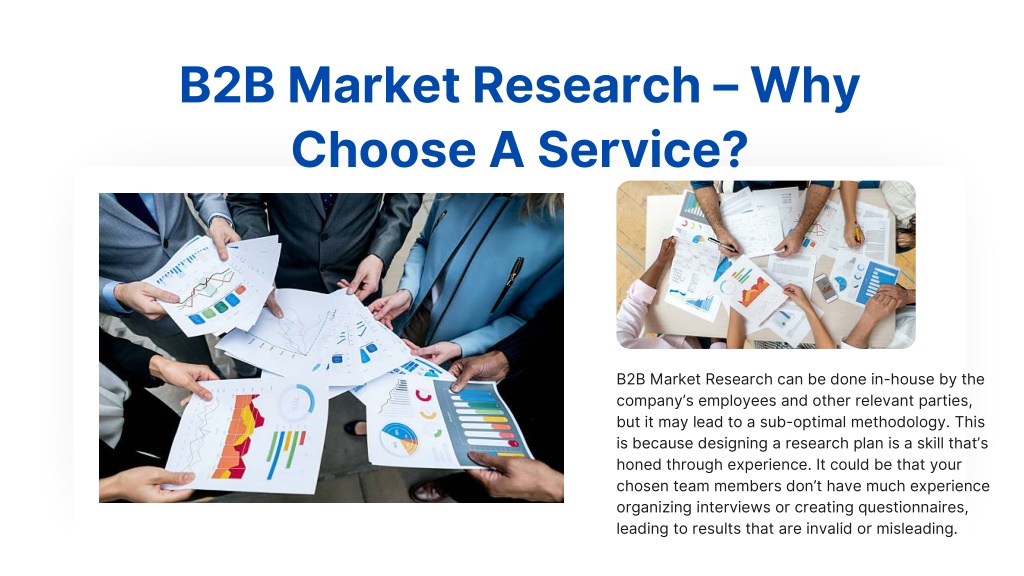 B2B Market Research – Why Choose A Service?

B2B Market Research can be done in-house by the company's employees and other relevant parties, but it may lead to a sub-optimal methodology. This is because designing a research plan is a skill that's honed through experience. It could be that your chosen team members don't have much experience organizing interviews or creating questionnaires, leading to results that are invalid or misleading.